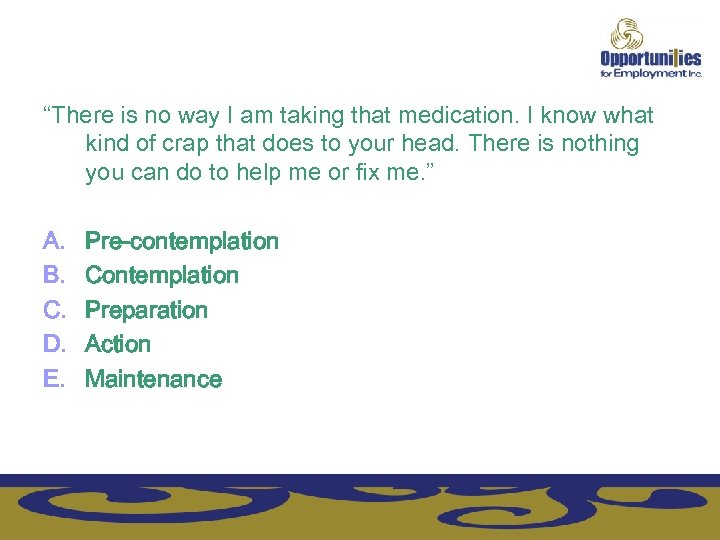 Opportunities for Employment Inc.

“There is no way I am taking that medication. I know what kind of crap that does to your head. There is nothing you can do to help me or fix me.”

A. Pre-contemplation
B. Contemplation
C. Preparation
D. Action
E. Maintenance